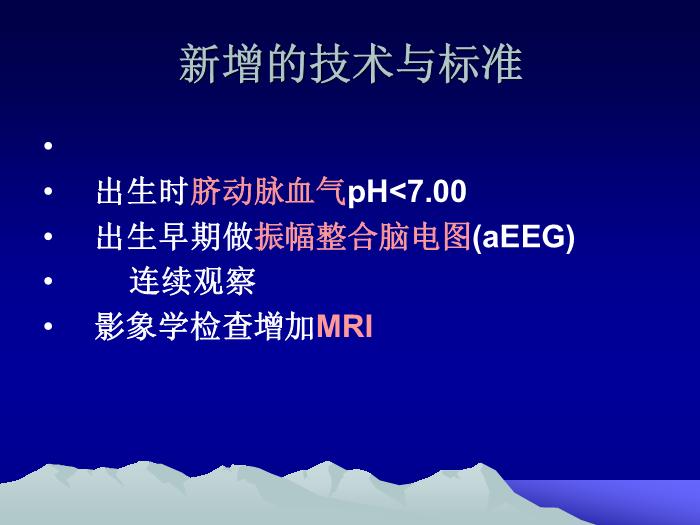 新增的技术与标准

•

• 出生时脐动脉血气pH<7.00

• 出生早期做振幅整合脑电图(aEEG)

• 连续观察

• 影象学检查增加MRI